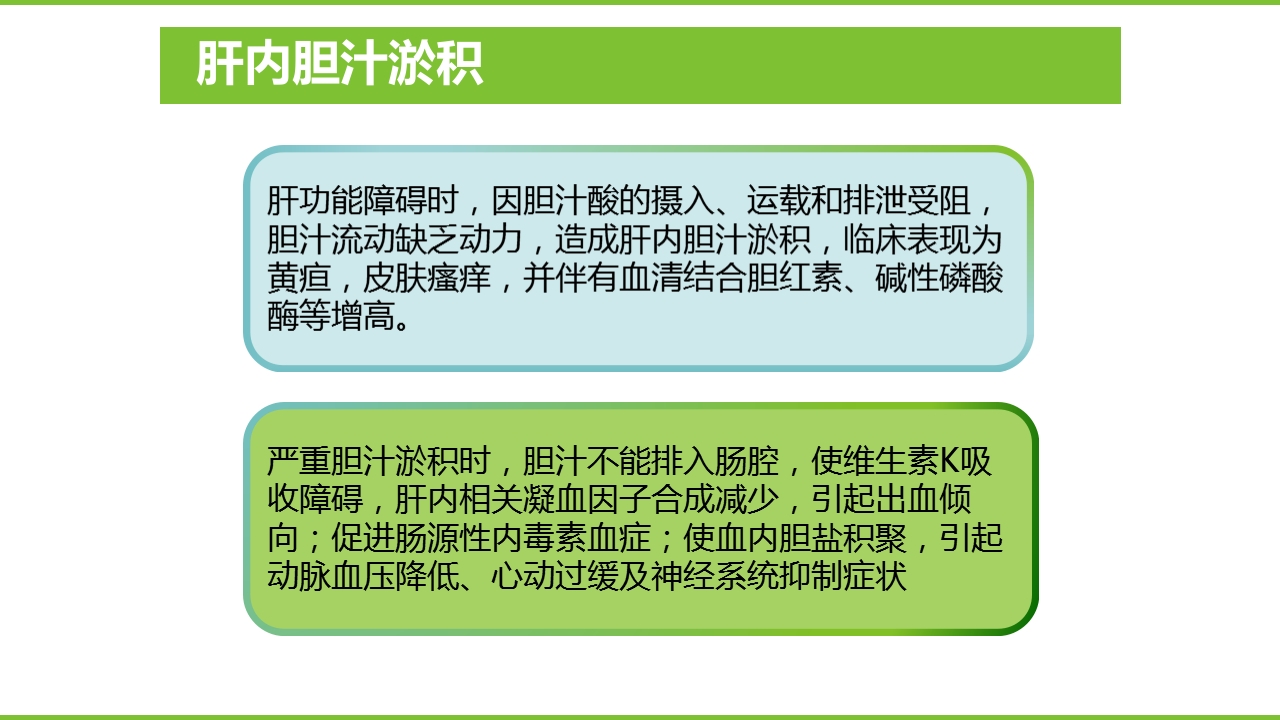 肝内胆汁淤积

肝功能障碍时，因胆汁酸的摄入、运载和排泄受阻，胆汁流动缺乏动力，造成肝内胆汁淤积，临床表现为黄疸，皮肤瘙痒，并伴有血清结合胆红素、碱性磷酸酶等增高。

严重胆汁淤积时，胆汁不能排入肠腔，使维生素K吸收障碍，肝内相关凝血因子合成减少，引起出血倾向；促进肠源性内毒素血症；使血内胆盐积聚，引起动脉血压降低、心动过缓及神经系统抑制症状